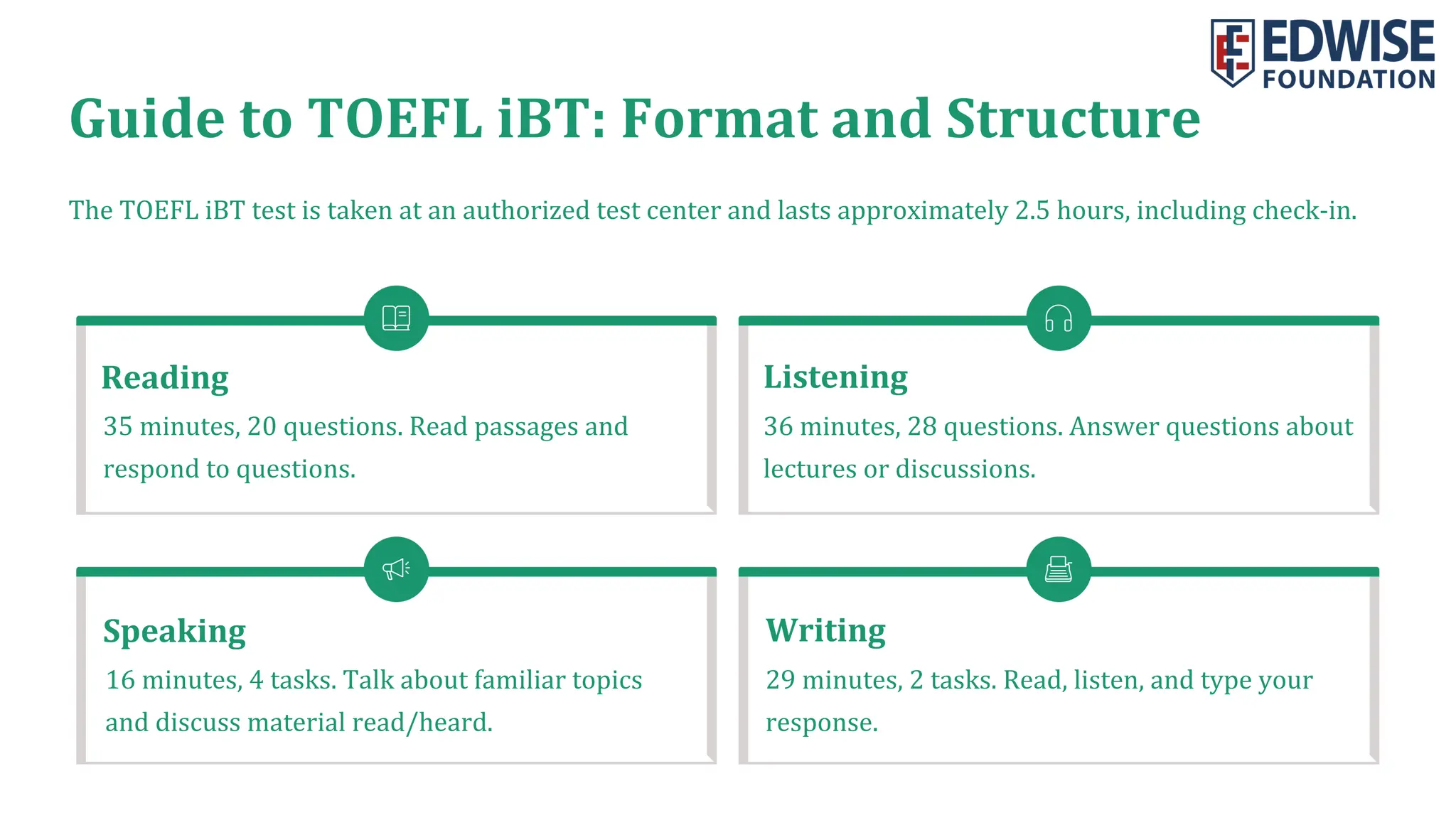 EDWISE FOUNDATION

Guide to TOEFL iBT: Format and Structure

The TOEFL iBT test is taken at an authorized test center and lasts approximately 2.5 hours, including check-in.

Reading

35 minutes, 20 questions. Read passages and respond to questions.

Listening

36 minutes, 28 questions. Answer questions about lectures or discussions.

Speaking

16 minutes, 4 tasks. Talk about familiar topics and discuss material read/heard.

Writing

29 minutes, 2 tasks. Read, listen, and type your response.